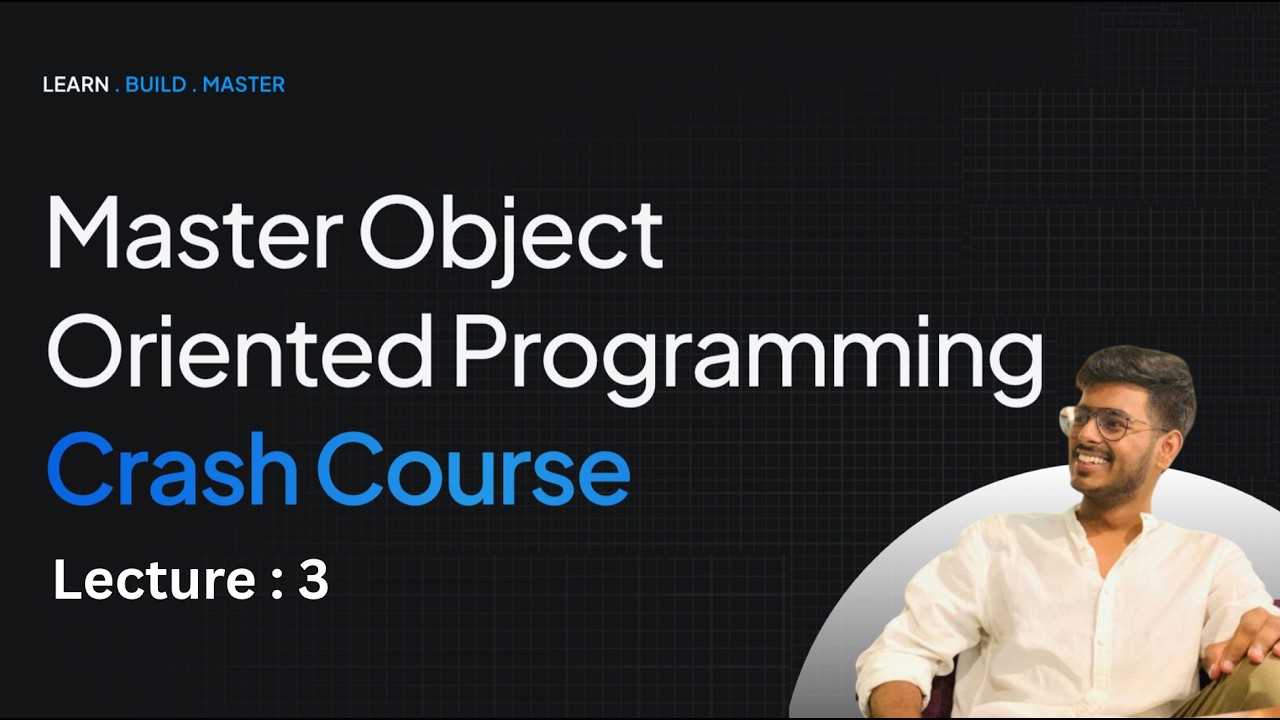 LEARN . BUILD . MASTER

Master Object Oriented Programming Crash Course

Lecture : 3